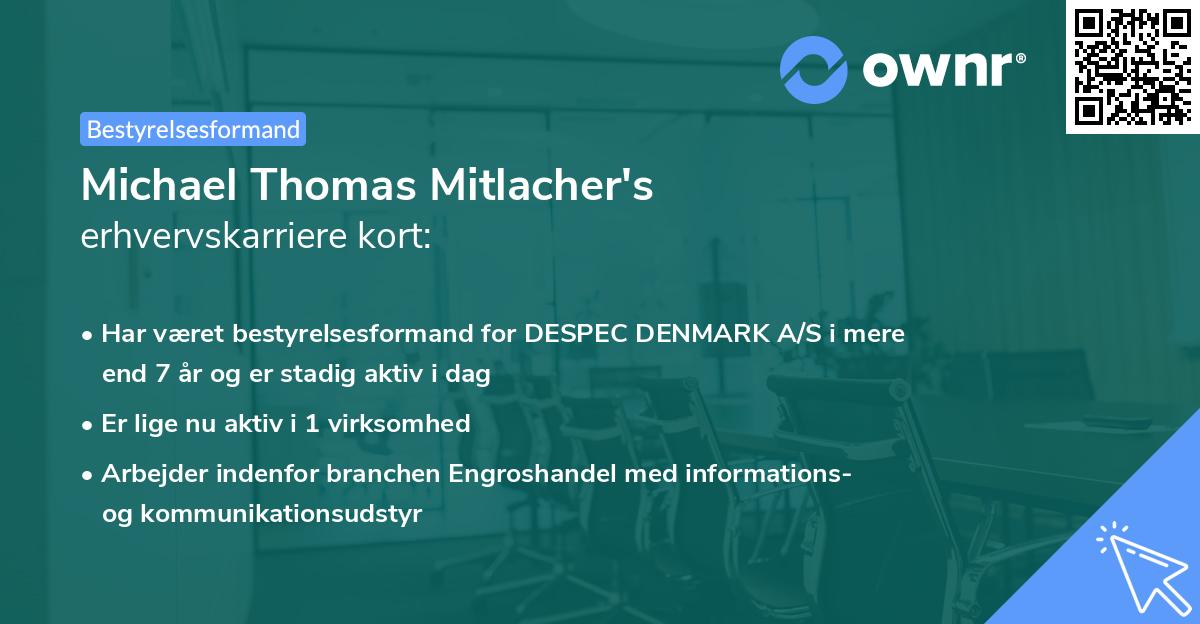 ownr®

Bestyrelsesformand

Michael Thomas Mitlacher's
erhvervskarriere kort:

• Har været bestyrelsesformand for DESPEC DENMARK A/S i mere end 7 år og er stadig aktiv i dag

• Er lige nu aktiv i 1 virksomhed

• Arbejder indenfor branchen Engroshandel med informations- og kommunikationsudstyr